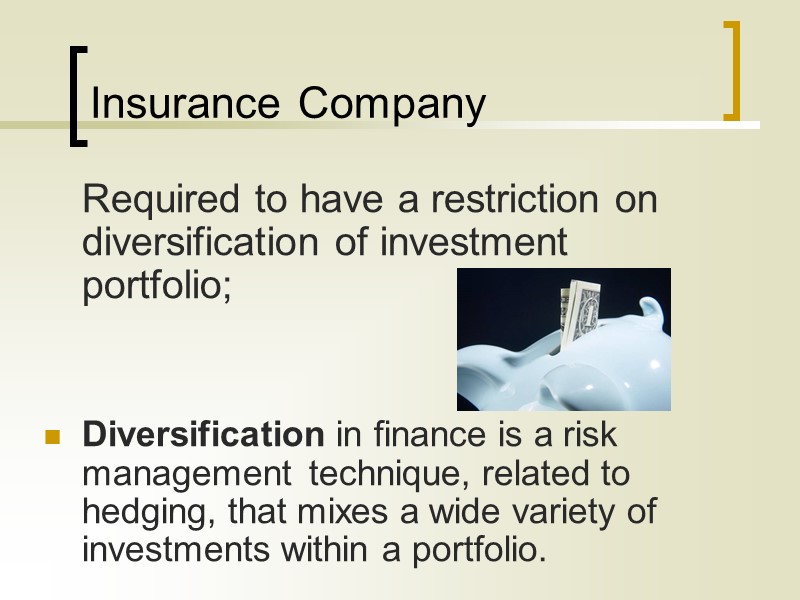 Insurance Company

Required to have a restriction on diversification of investment portfolio;

Diversification in finance is a risk management technique, related to hedging, that mixes a wide variety of investments within a portfolio.